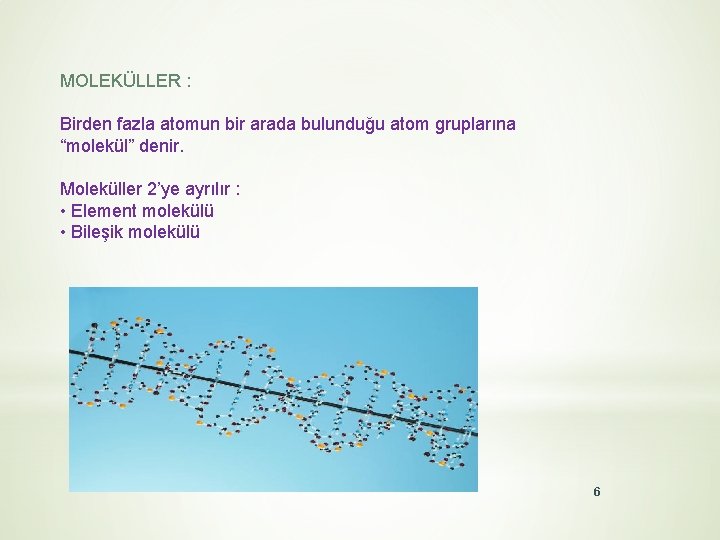 MOLEKÜLLER :

Birden fazla atomun bir arada bulunduğu atom gruplarına “molekül” denir.

Moleküller 2’ye ayrılır :
• Element molekülü
• Bileşik molekülü

6